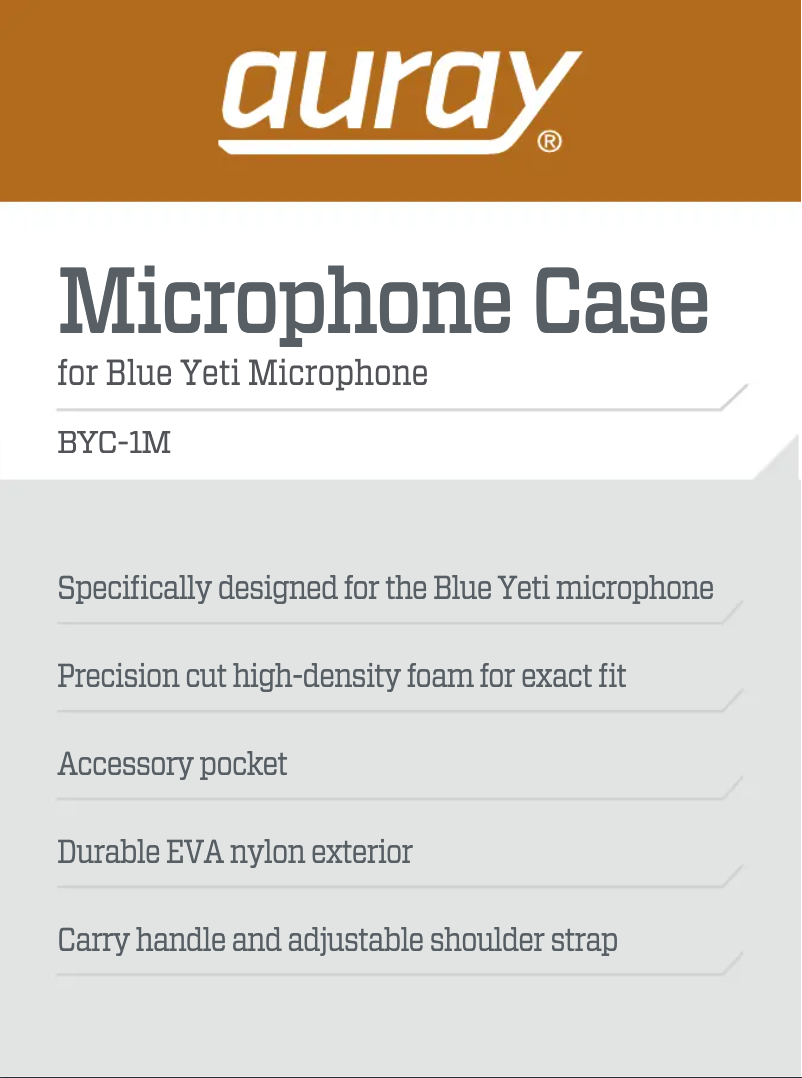 auray®

Microphone Case
for Blue Yeti Microphone

BYC-1M

Specifically designed for the Blue Yeti microphone

Precision cut high-density foam for exact fit

Accessory pocket

Durable EVA nylon exterior

Carry handle and adjustable shoulder strap